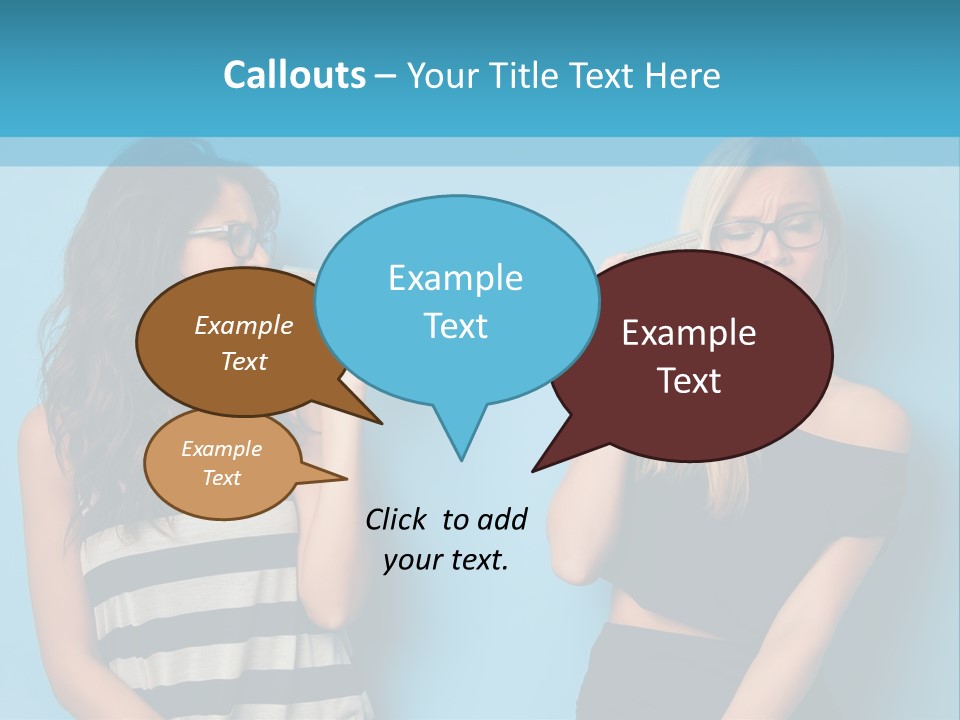 Callouts – Your Title Text Here

Example Text

Example Text

Example Text

Example Text

Click to add your text.